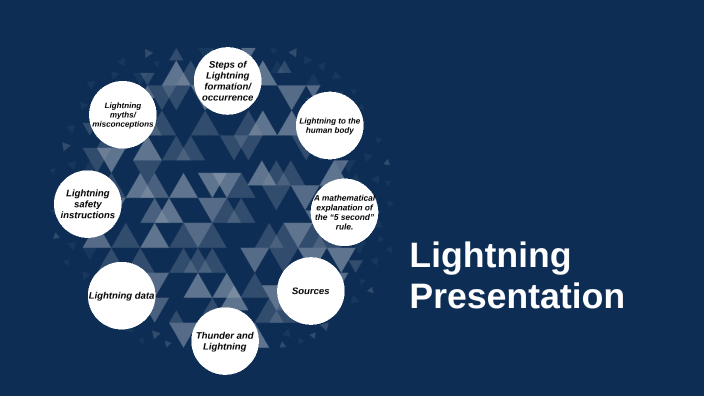 Steps of Lightning formation/ occurrence

Lightning to the human body

A mathematical explanation of the "5 second" rule.

Sources

Thunder and Lightning

Lightning data

Lightning safety instructions

Lightning myths/ misconceptions

Lightning Presentation